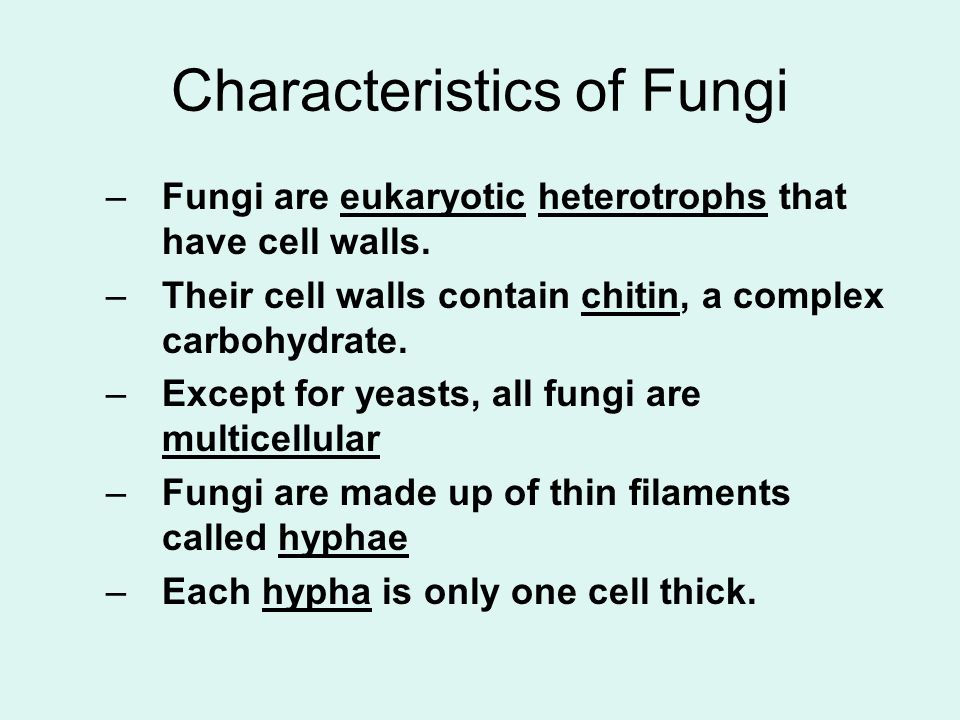 Characteristics of Fungi

– Fungi are eukaryotic heterotrophs that have cell walls.
– Their cell walls contain chitin, a complex carbohydrate.
– Except for yeasts, all fungi are multicellular
– Fungi are made up of thin filaments called hyphae
– Each hypha is only one cell thick.